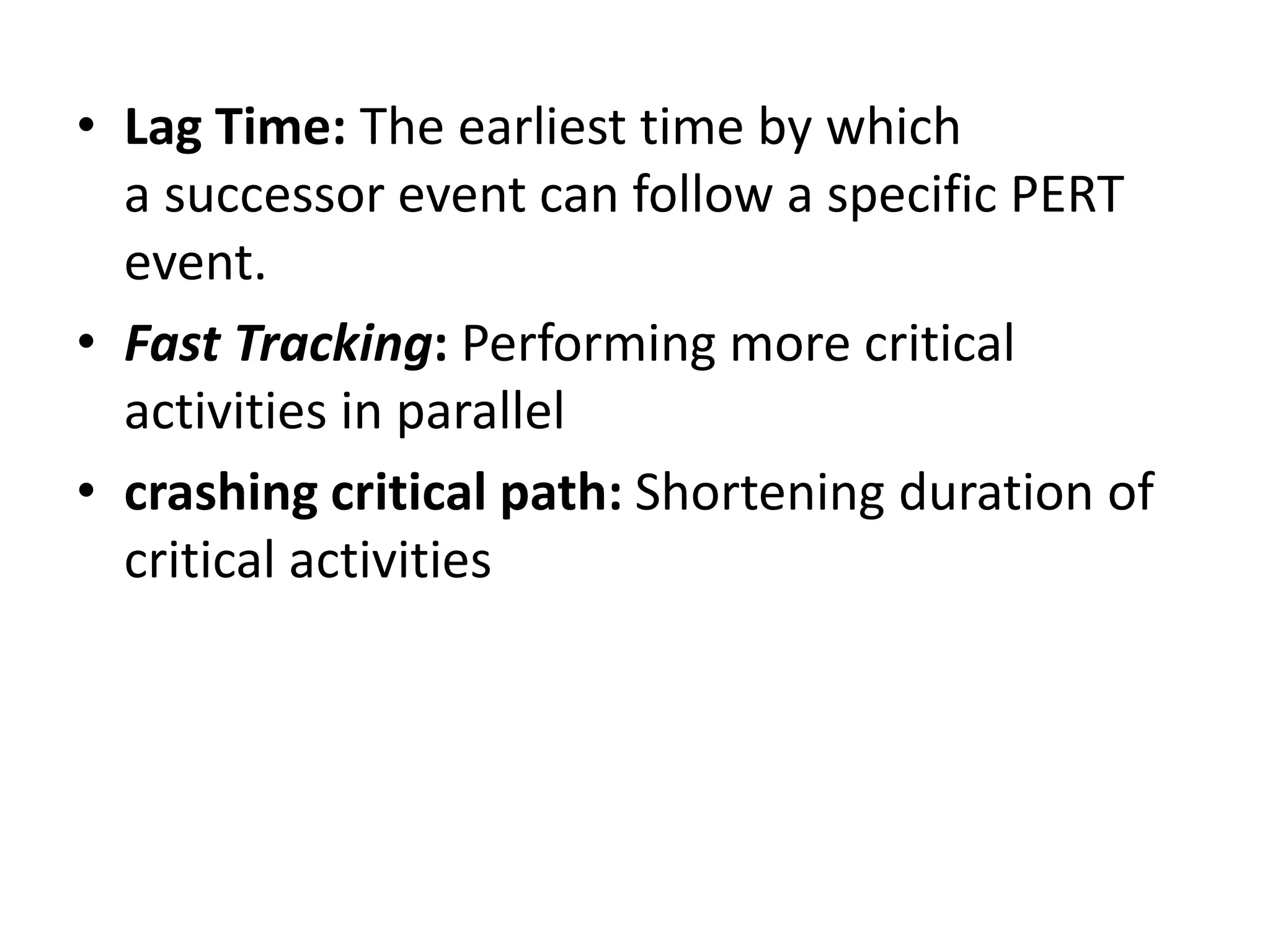 • Lag Time: The earliest time by which a successor event can follow a specific PERT event.
• Fast Tracking: Performing more critical activities in parallel
• crashing critical path: Shortening duration of critical activities